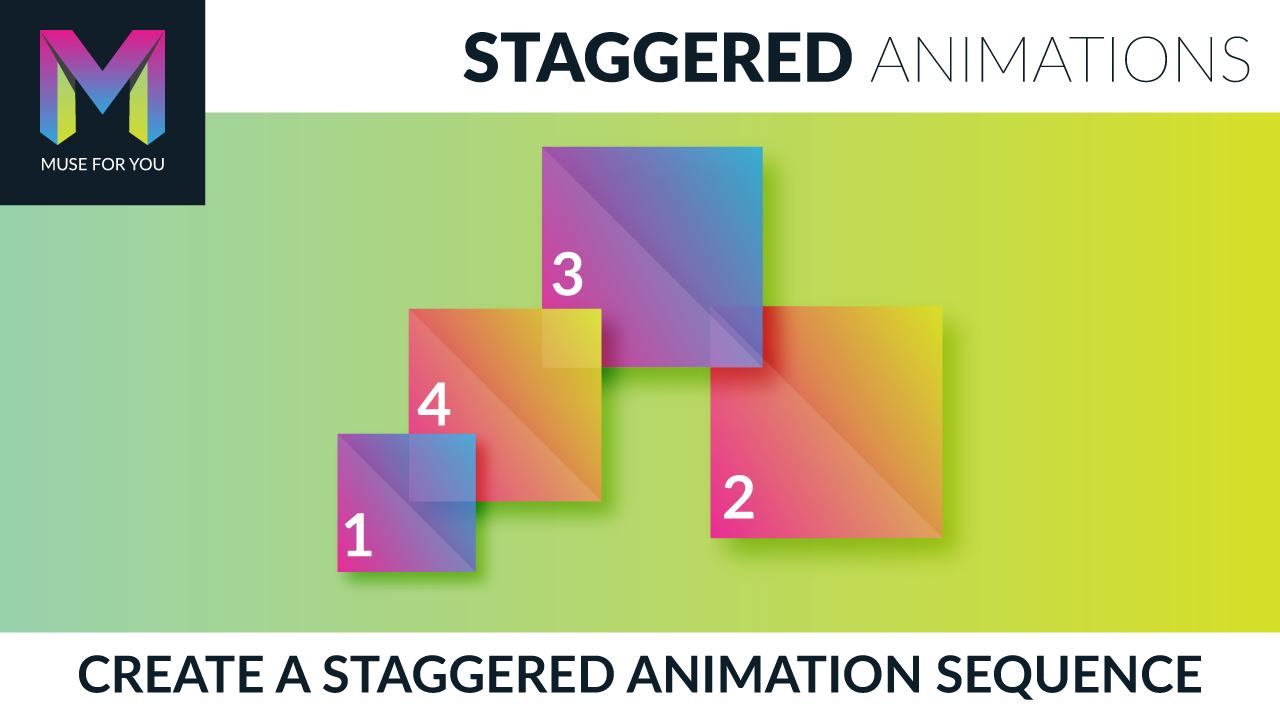 MUSE FOR YOU

STAGGERED ANIMATIONS

3

4

1

2

CREATE A STAGGERED ANIMATION SEQUENCE